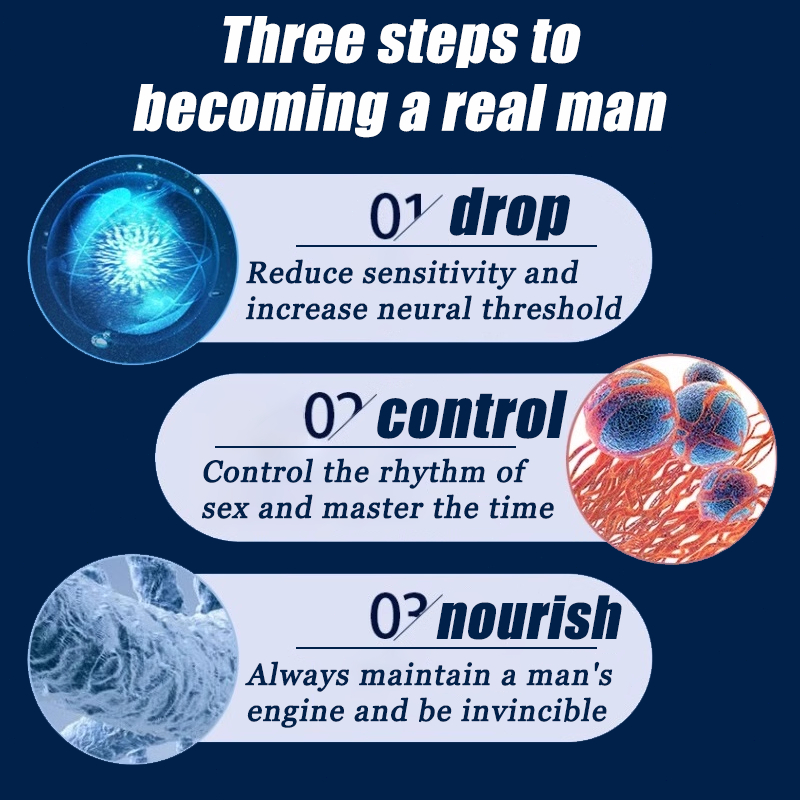 Three steps to becoming a real man

01 drop

Reduce sensitivity and increase neural threshold

02 control

Control the rhythm of sex and master the time

03 nourish

Always maintain a man's engine and be invincible